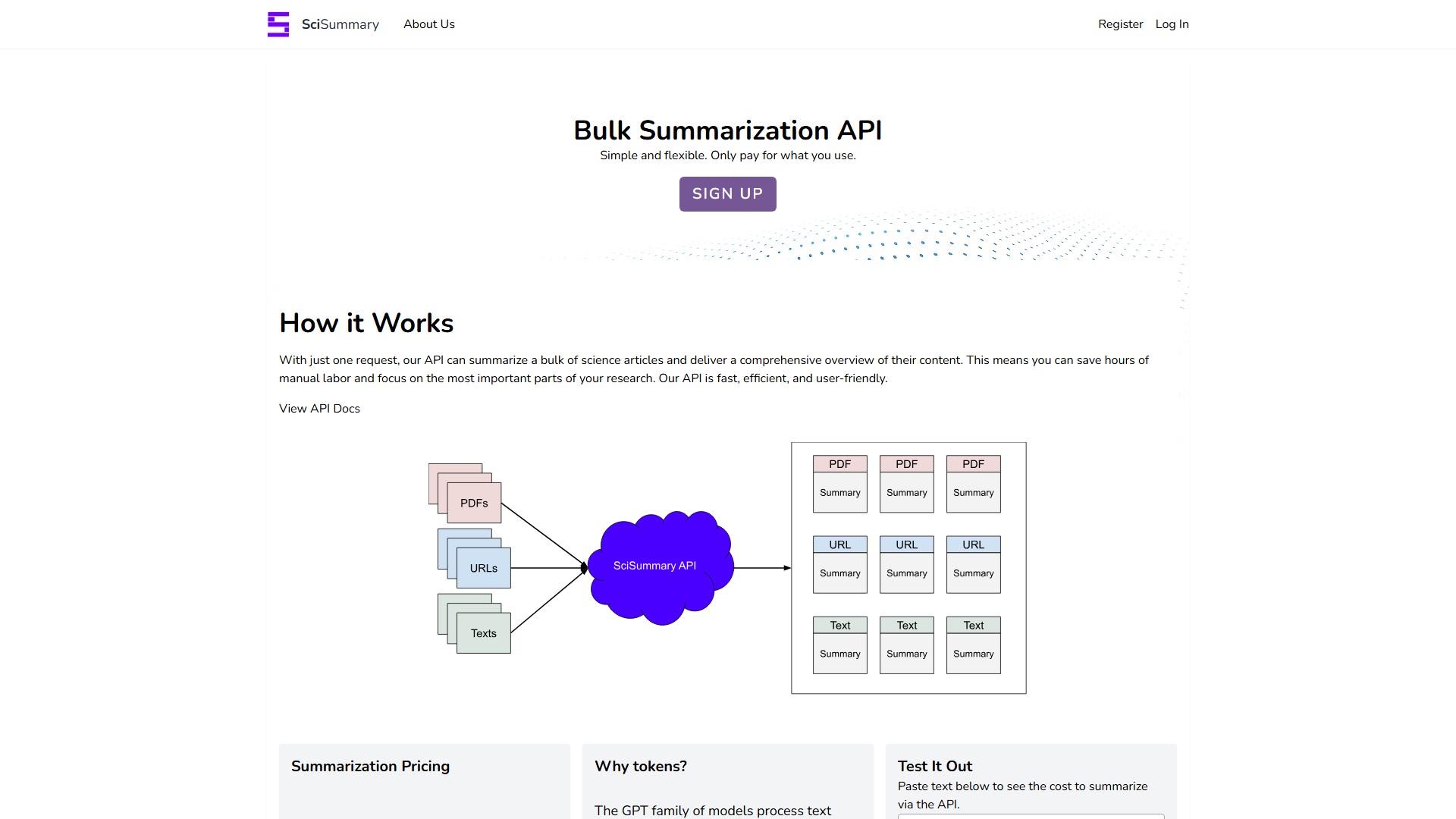 SciSummary About Us

Register Log In

Bulk Summarization API

Simple and flexible. Only pay for what you use.

SIGN UP

How it Works

With just one request, our API can summarize a bulk of science articles and deliver a comprehensive overview of their content. This means you can save hours of manual labor and focus on the most important parts of your research. Our API is fast, efficient, and user-friendly.

View API Docs

PDFs

URLs

Texts

SciSummary API

PDF Summary PDF Summary PDF Summary

URL Summary URL Summary URL Summary

Text Summary Text Summary Text Summary

Summarization Pricing

Why tokens?

The GPT family of models process text

Test It Out

Paste text below to see the cost to summarize via the API.